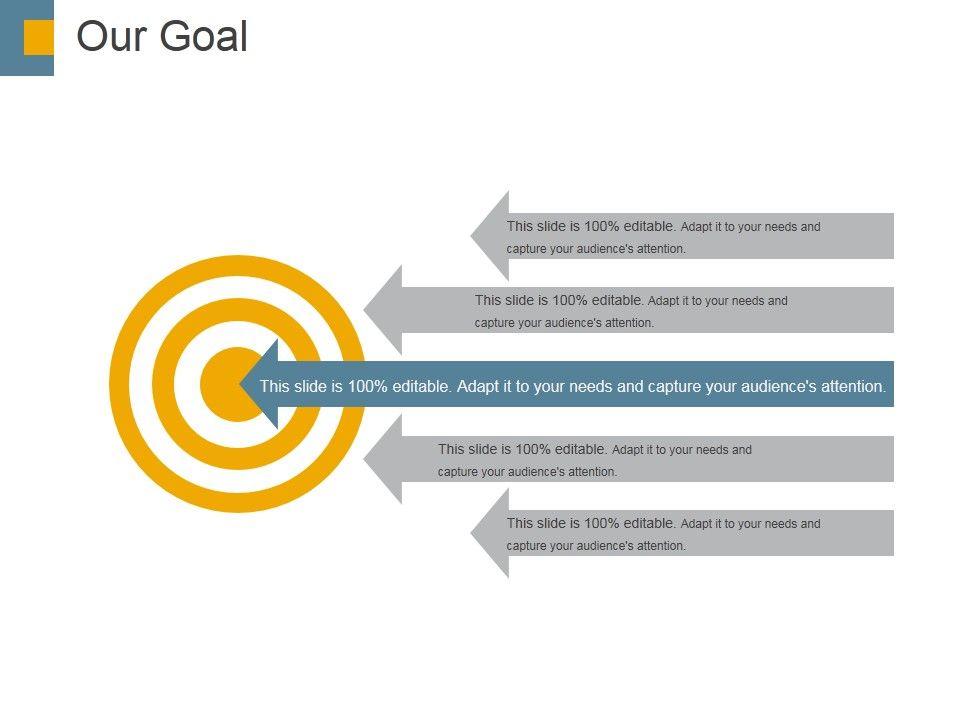 Our Goal

This slide is 100% editable. Adapt it to your needs and capture your audience's attention.

This slide is 100% editable. Adapt it to your needs and capture your audience's attention.

This slide is 100% editable. Adapt it to your needs and capture your audience's attention.

This slide is 100% editable. Adapt it to your needs and capture your audience's attention.

This slide is 100% editable. Adapt it to your needs and capture your audience's attention.